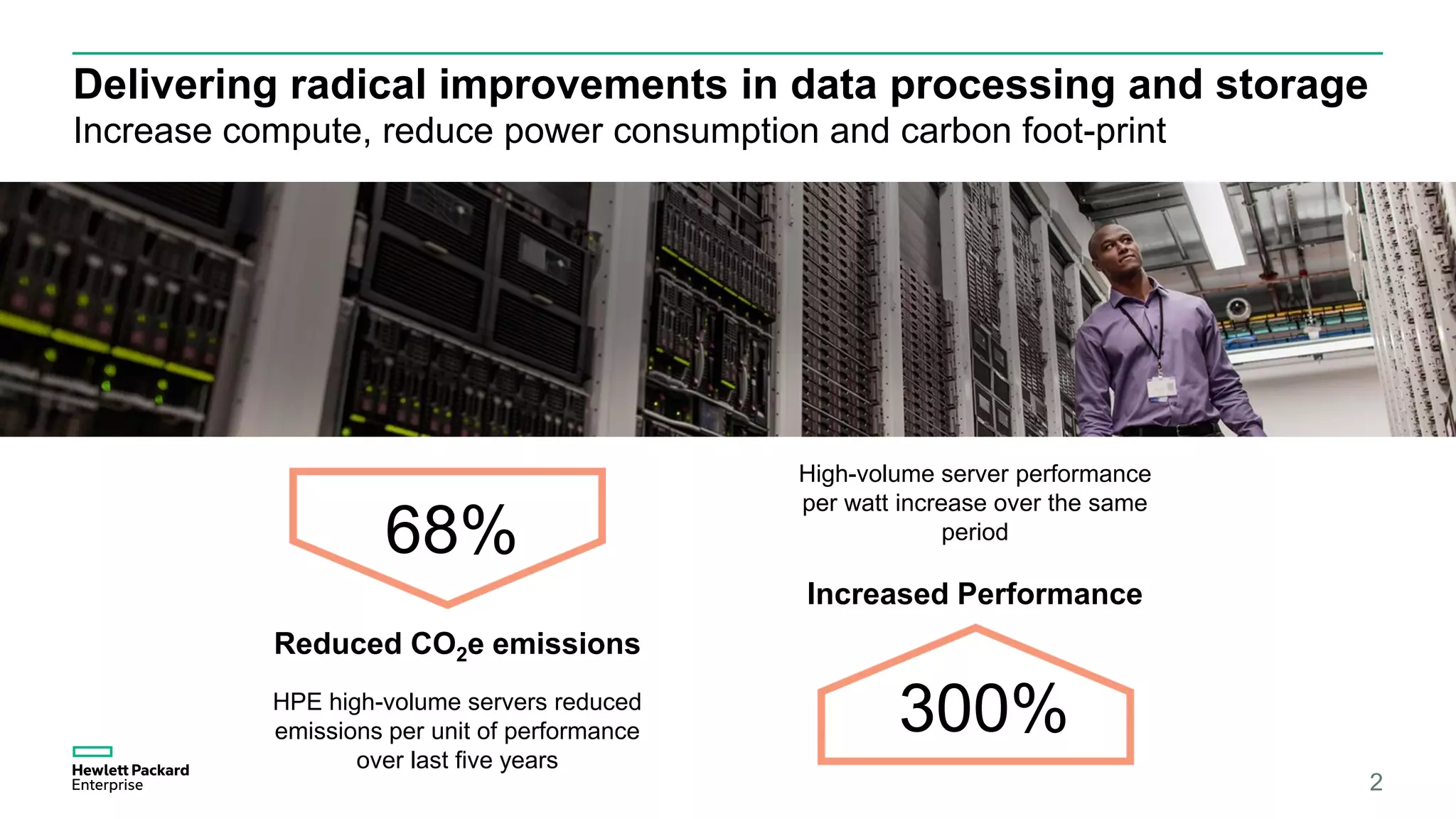 Delivering radical improvements in data processing and storage
Increase compute, reduce power consumption and carbon foot-print

68%

Reduced $CO_2$e emissions

HPE high-volume servers reduced emissions per unit of performance over last five years

High-volume server performance per watt increase over the same period

Increased Performance

300%

Hewlett Packard Enterprise

2